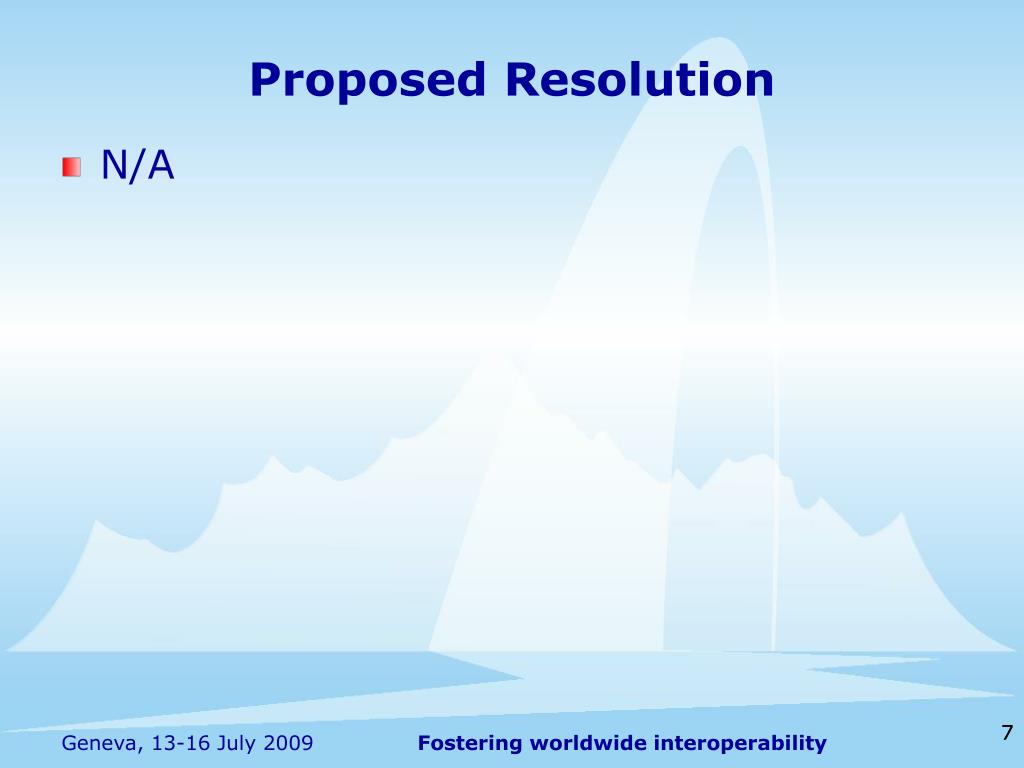 Proposed Resolution

N/A

Geneva, 13-16 July 2009

Fostering worldwide interoperability

7